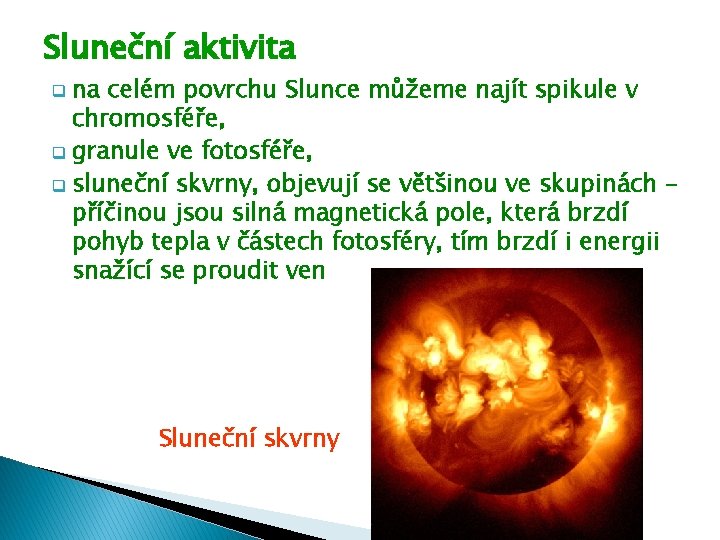 Sluneční aktivita

na celém povrchu Slunce můžeme najít spikule v chromosféře,

granule ve fotosféře,

sluneční skvrny, objevují se většinou ve skupinách – příčinou jsou silná magnetická pole, která brzdí pohyb tepla v částech fotosféry, tím brzdí i energii snažící se proudit ven

Sluneční skvrny